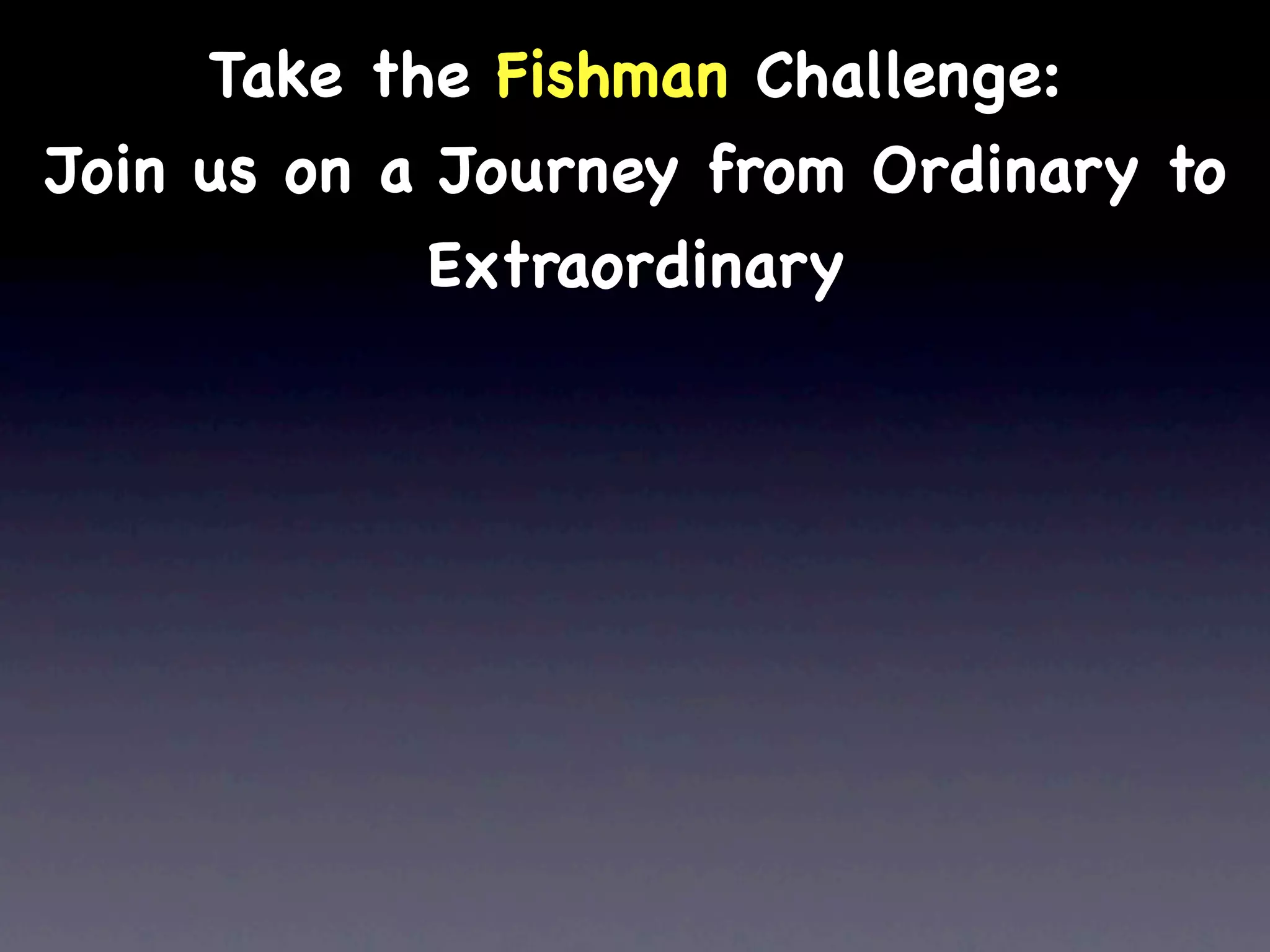 Take the Fishman Challenge:
Join us on a Journey from Ordinary to Extraordinary